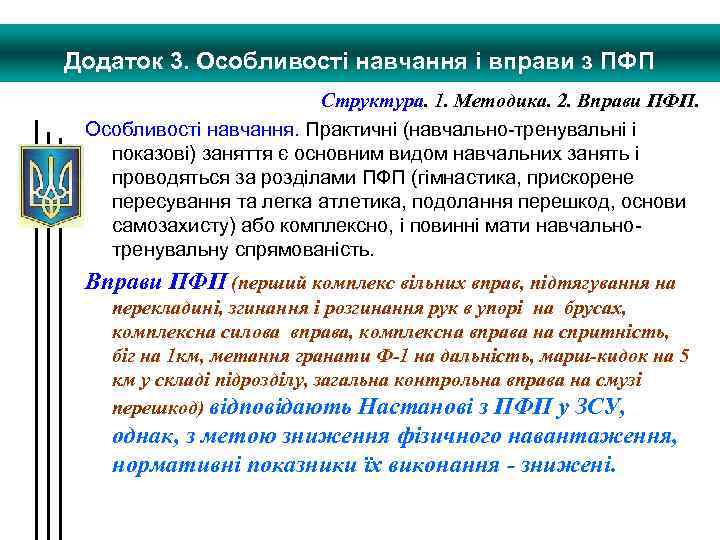 Додаток 3. Особливості навчання і вправи з ПФП

Структура. 1. Методика. 2. Вправи ПФП.

Особливості навчання. Практичні (навчально-тренувальні і показові) заняття є основним видом навчальних занять і проводяться за розділами ПФП (гімнастика, прискорене пересування та легка атлетика, подолання перешкод, основи самозахисту) або комплексно, і повинні мати навчально-тренувальну спрямованість.

Вправи ПФП (перший комплекс вільних вправ, підтягування на перекладині, згинання і розгинання рук в упорі на брусах, комплексна силова вправа, комплексна вправа на спритність, біг на 1км, метання гранати Ф-1 на дальність, марш-кидок на 5 км у складі підрозділу, загальна контрольна вправа на смузі перешкод) відповідають Настанові з ПФП у ЗСУ, однак, з метою зниження фізичного навантаження, нормативні показники їх виконання - знижені.